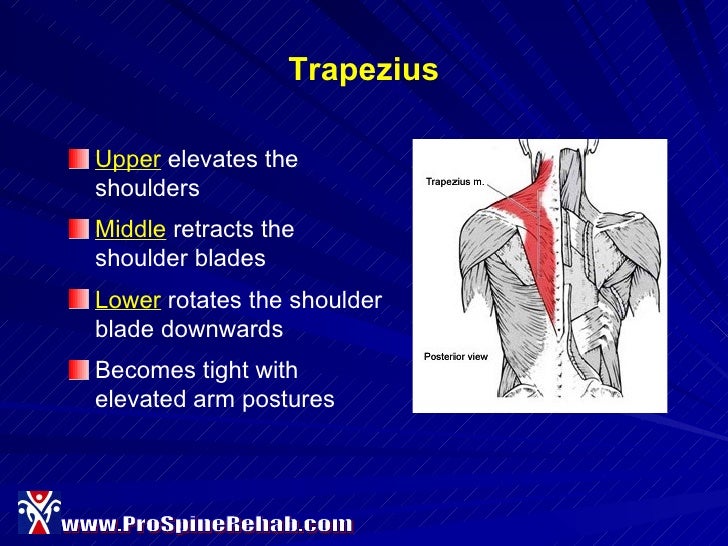 Trapezius

Upper elevates the shoulders

Middle retracts the shoulder blades

Lower rotates the shoulder blade downwards

Becomes tight with elevated arm postures

Trapezius m.

Posteriior view

www.ProSpineRehab.com